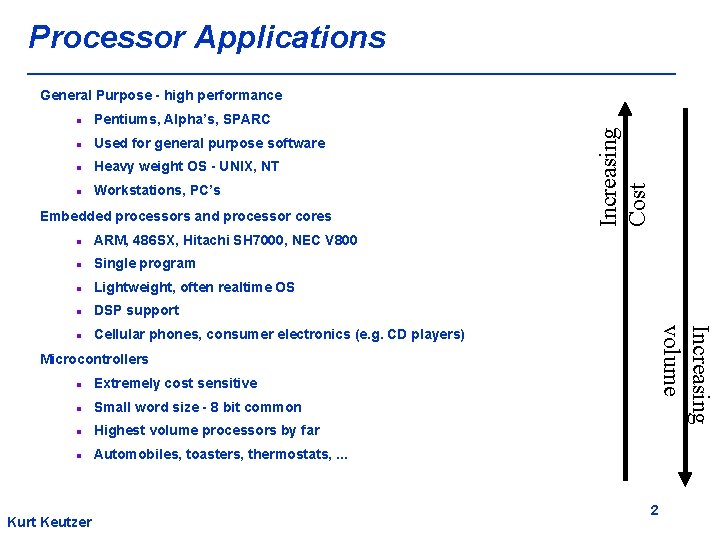 Processor Applications

General Purpose - high performance

- Pentiums, Alpha's, SPARC
- Used for general purpose software
- Heavy weight OS - UNIX, NT
- Workstations, PC's

Embedded processors and processor cores

- ARM, 486SX, Hitachi SH7000, NEC V800
- Single program
- Lightweight, often realtime OS
- DSP support
- Cellular phones, consumer electronics (e.g. CD players)

Microcontrollers

- Extremely cost sensitive
- Small word size - 8 bit common
- Highest volume processors by far
- Automobiles, toasters, thermostats, ...

Increasing Cost

Increasing volume

2

Kurt Keutzer